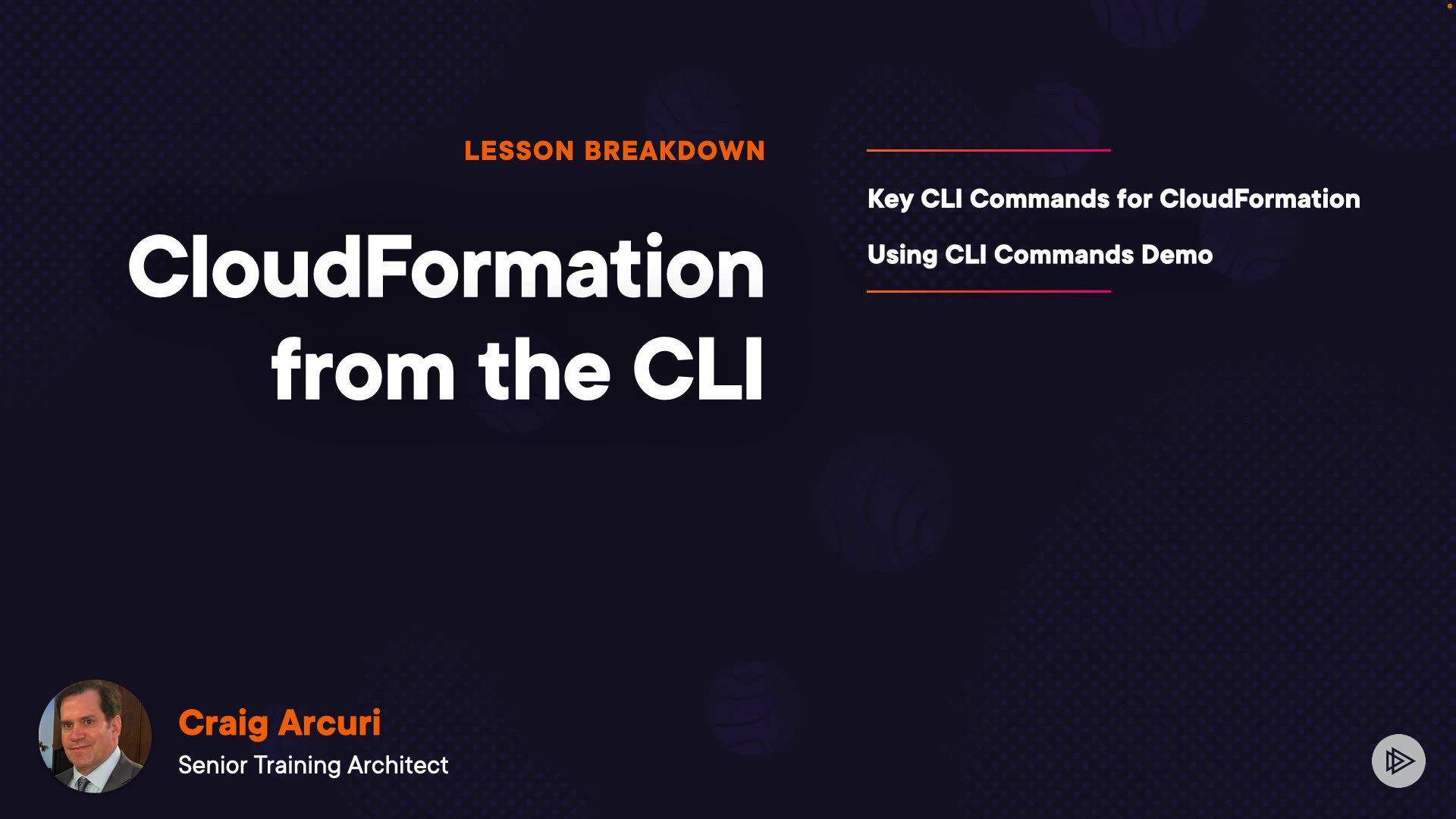 LESSON BREAKDOWN

CloudFormation from the CLI

Key CLI Commands for CloudFormation

Using CLI Commands Demo

Craig Arcuri

Senior Training Architect